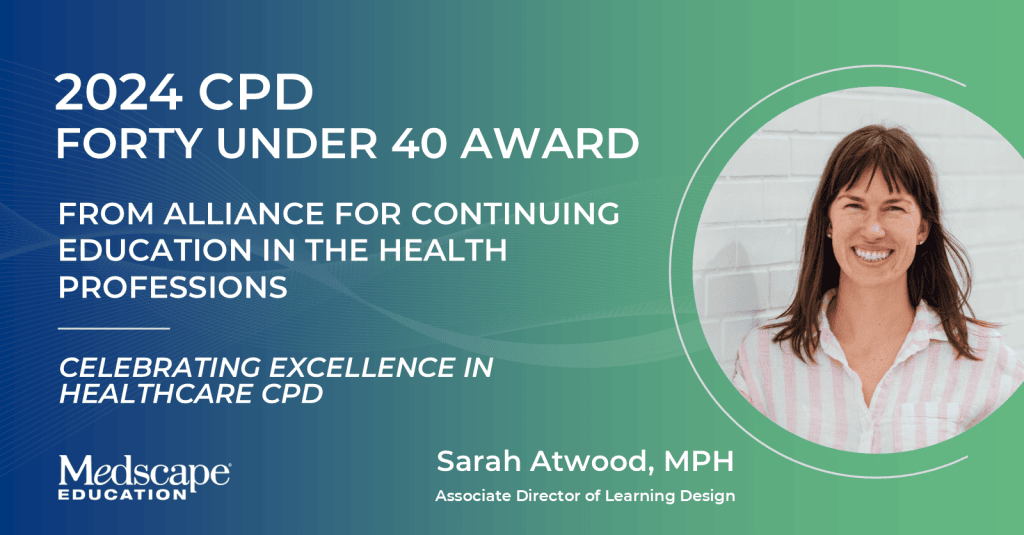 2024 CPD
FORTY UNDER 40 AWARD

FROM ALLIANCE FOR CONTINUING EDUCATION IN THE HEALTH PROFESSIONS

CELEBRATING EXCELLENCE IN HEALTHCARE CPD

Medscape EDUCATION

Sarah Atwood, MPH
Associate Director of Learning Design